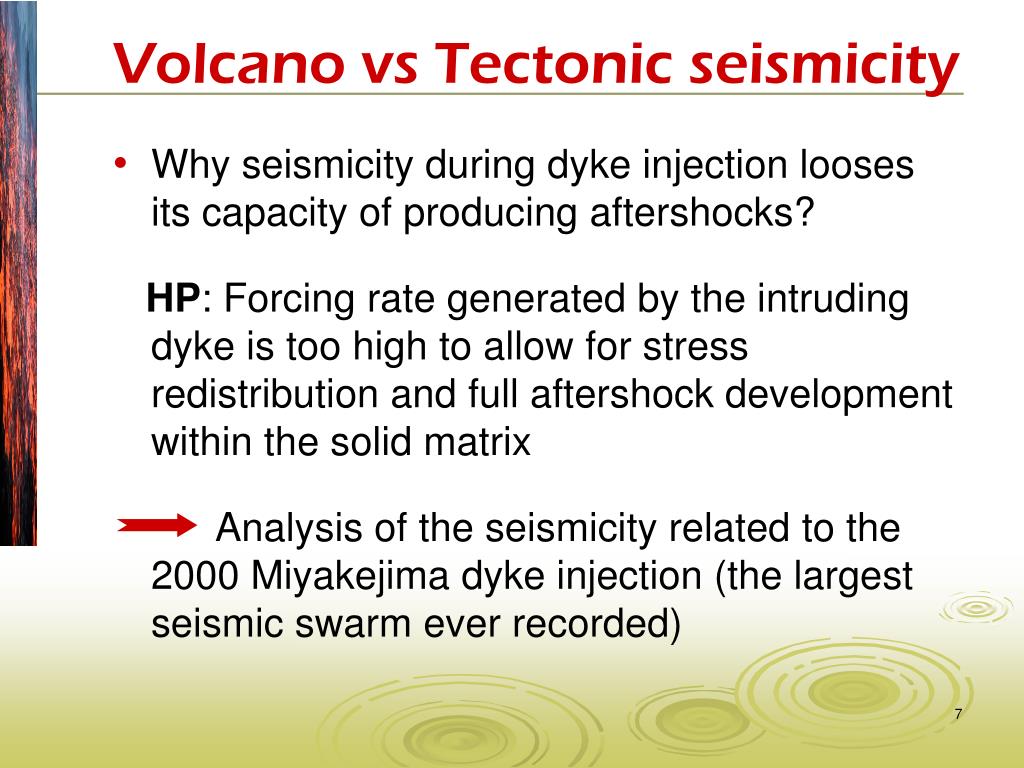 Volcano vs Tectonic seismicity

• Why seismicity during dyke injection looses its capacity of producing aftershocks?

HP: Forcing rate generated by the intruding dyke is too high to allow for stress redistribution and full aftershock development within the solid matrix

Analysis of the seismicity related to the 2000 Miyakejima dyke injection (the largest seismic swarm ever recorded)

7